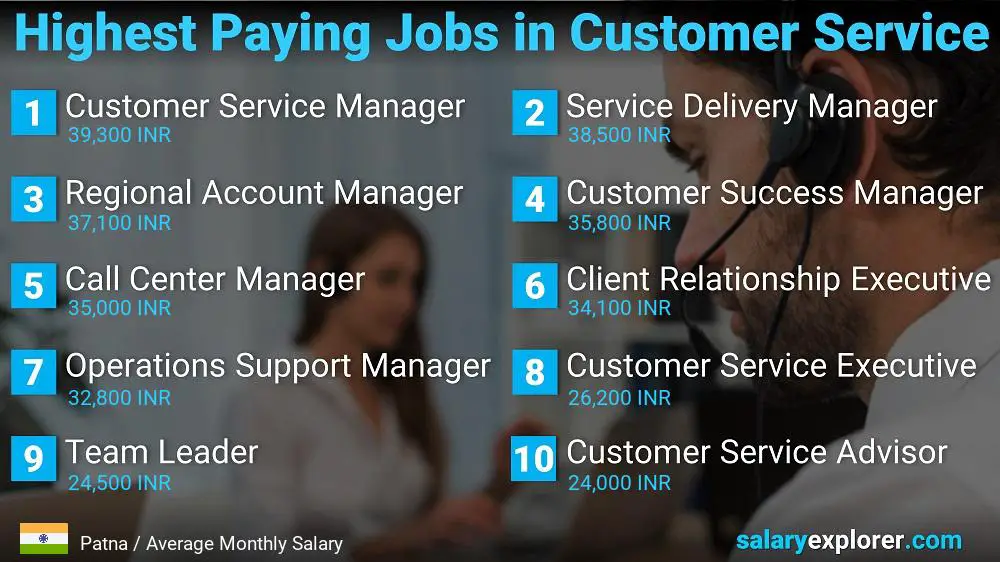 Highest Paying Jobs in Customer Service

1 Customer Service Manager
39,300 INR

2 Service Delivery Manager
38,500 INR

3 Regional Account Manager
37,100 INR

4 Customer Success Manager
35,800 INR

5 Call Center Manager
35,000 INR

6 Client Relationship Executive
34,100 INR

7 Operations Support Manager
32,800 INR

8 Customer Service Executive
26,200 INR

9 Team Leader
24,500 INR

10 Customer Service Advisor
24,000 INR

Patna / Average Monthly Salary

salaryexplorer.com